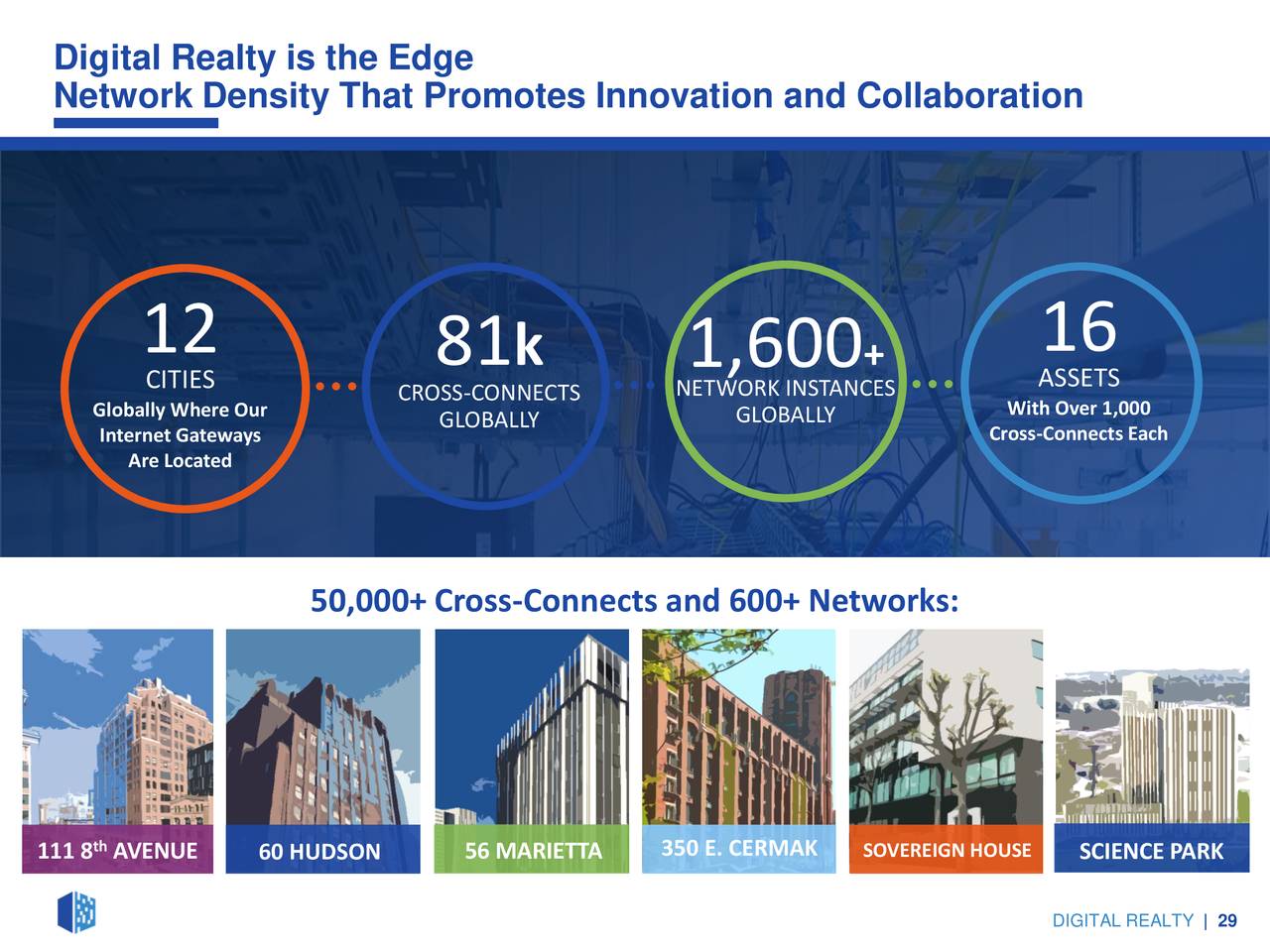 Digital Realty is the Edge
Network Density That Promotes Innovation and Collaboration

12
CITIES
Globally Where Our Internet Gateways Are Located

81k
CROSS-CONNECTS
GLOBALLY

1,600+
NETWORK INSTANCES
GLOBALLY

16
ASSETS
With Over 1,000 Cross-Connects Each

50,000+ Cross-Connects and 600+ Networks:

111 8$^{th}$ AVENUE

60 HUDSON

56 MARIETTA

350 E. CERMAK

SOVEREIGN HOUSE

SCIENCE PARK

DIGITAL REALTY | 29